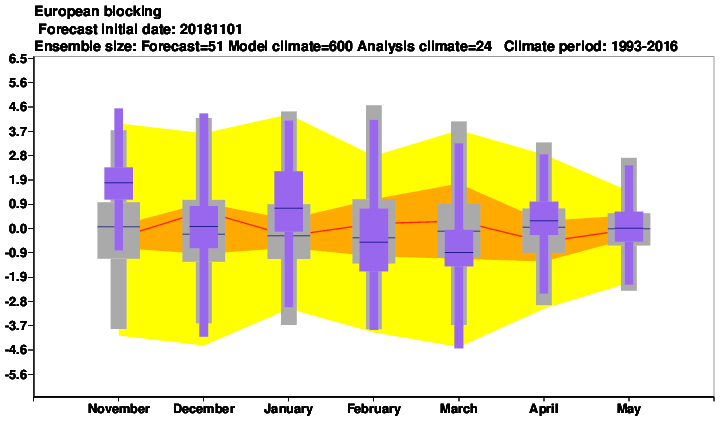 European blocking
Forecast initial date: 20181101
Ensemble size: Forecast=51 Model climate=600 Analysis climate=24 Climate period: 1993-2016

6.5
5.6
4.6
3.7
2.8
1.9
0.9
0.0
-0.9
-1.9
-2.8
-3.7
-4.6
-5.6

November December January February March April May